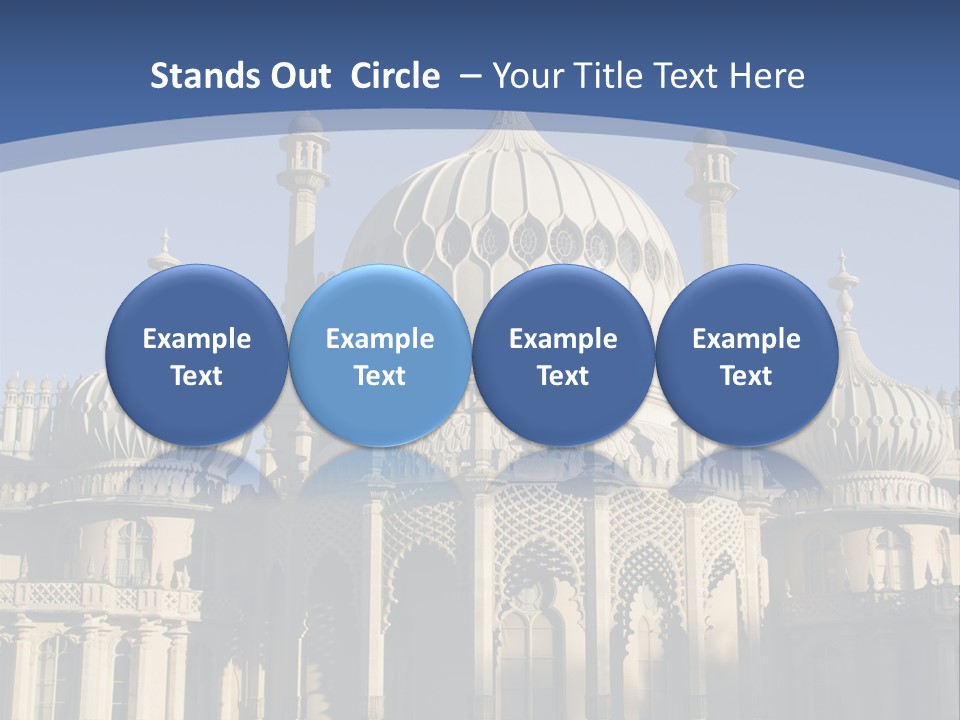 Stands Out Circle – Your Title Text Here

Example Text

Example Text

Example Text

Example Text